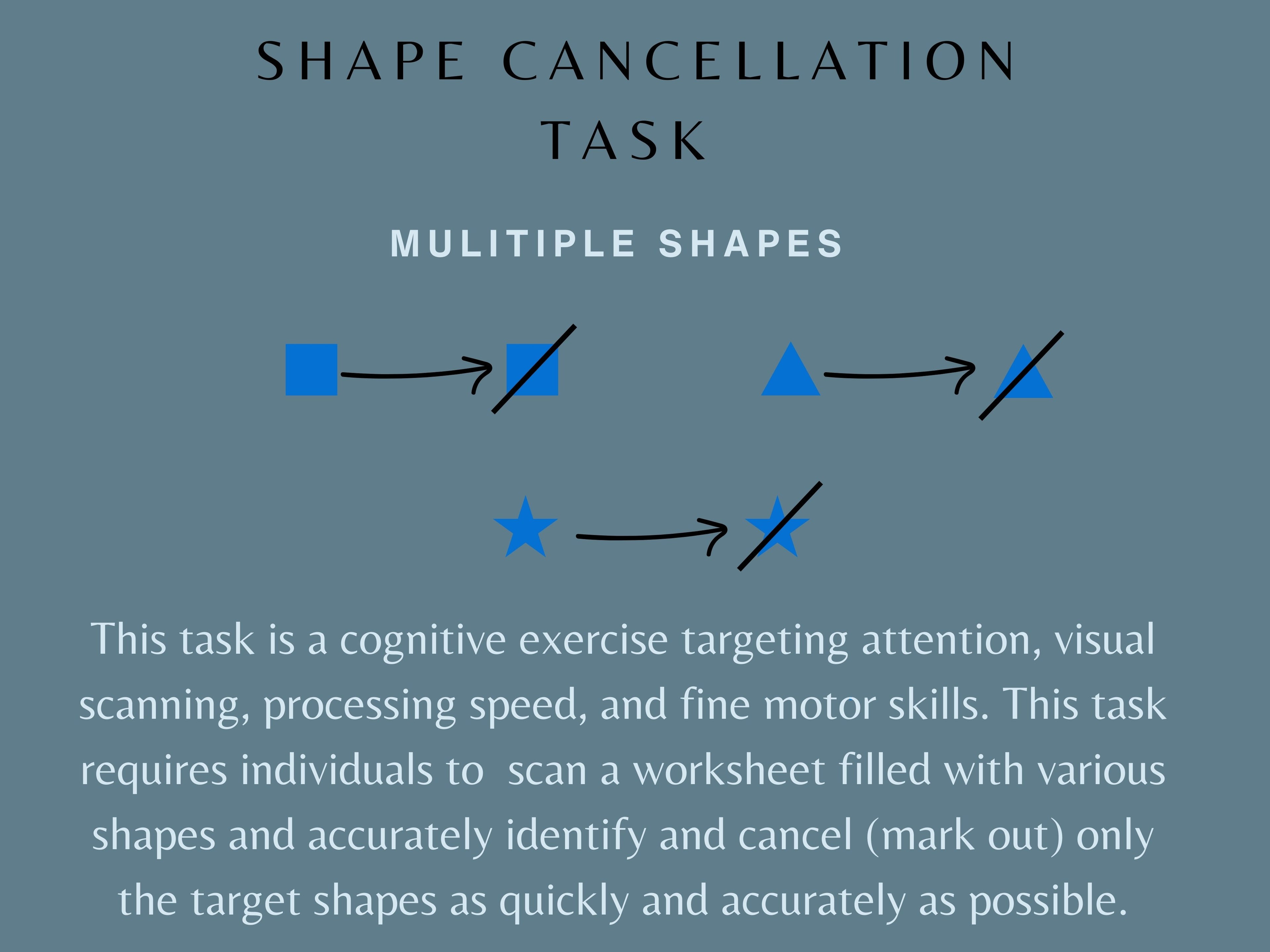 SHAPE CANCELLATION TASK

MULITIPLE SHAPES

This task is a cognitive exercise targeting attention, visual scanning, processing speed, and fine motor skills. This task requires individuals to  scan a worksheet filled with various shapes and accurately identify and cancel (mark out) only the target shapes as quickly and accurately as possible.